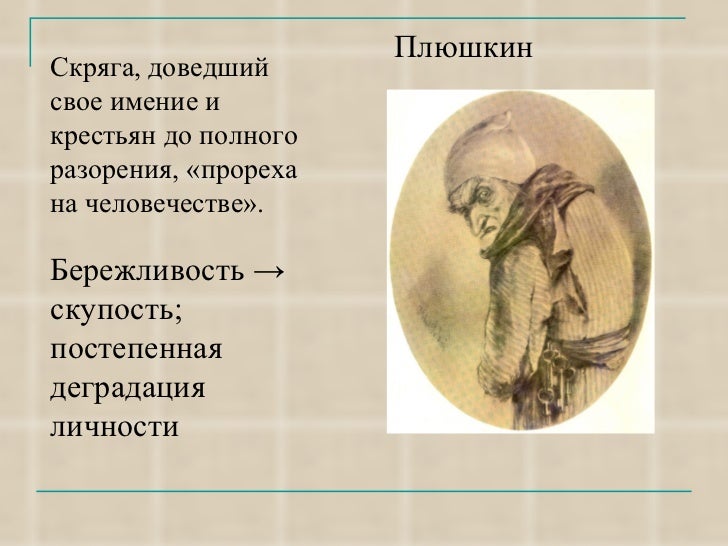 Плюшкин

Скряга, доведший свое имение и крестьян до полного разорения, «прореха на человечестве».

Бережливость → скупость; постепенная деградация личности